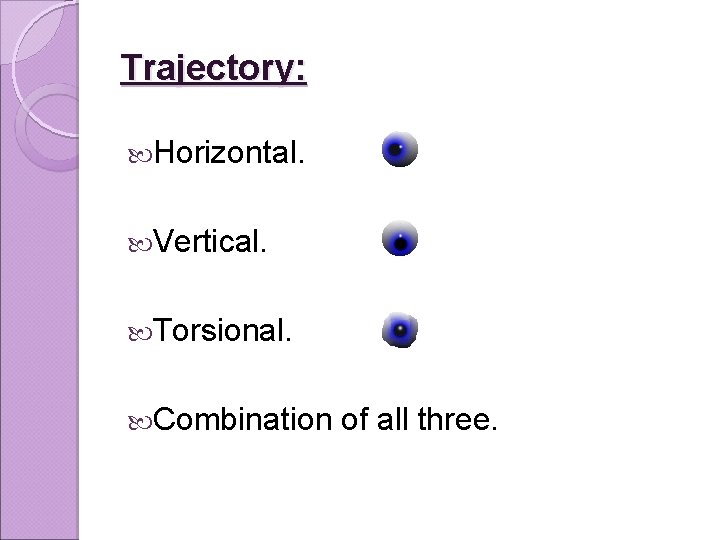 Trajectory:

Horizontal.

Vertical.

Torsional.

Combination of all three.